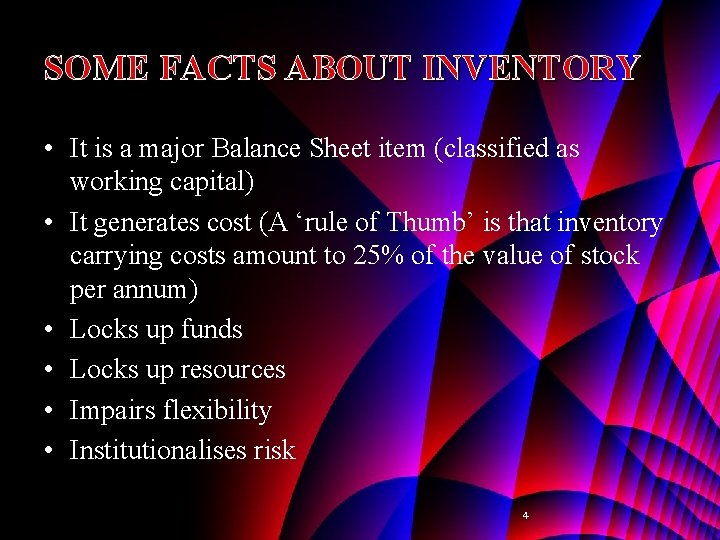 SOME FACTS ABOUT INVENTORY

• It is a major Balance Sheet item (classified as working capital)
• It generates cost (A ‘rule of Thumb’ is that inventory carrying costs amount to 25% of the value of stock per annum)
• Locks up funds
• Locks up resources
• Impairs flexibility
• Institutionalises risk

4